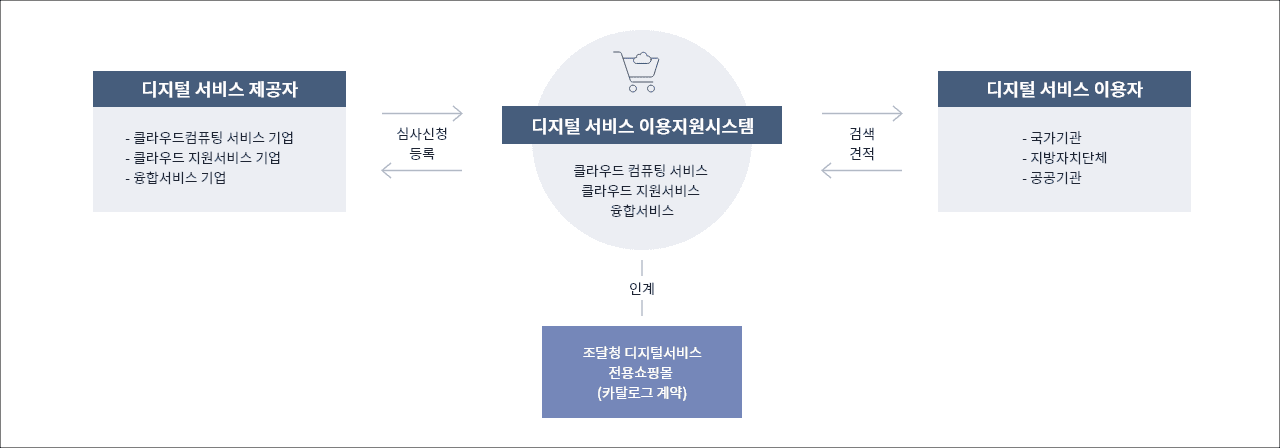 디지털 서비스 제공자

- 클라우드컴퓨팅 서비스 기업
- 클라우드 지원서비스 기업
- 융합서비스 기업

심사신청
등록

디지털 서비스 이용지원시스템

클라우드 컴퓨팅 서비스
클라우드 지원서비스
융합서비스

검색
견적

디지털 서비스 이용자

- 국가기관
- 지방자치단체
- 공공기관

인계

조달청 디지털서비스
전용쇼핑몰
(카탈로그 계약)